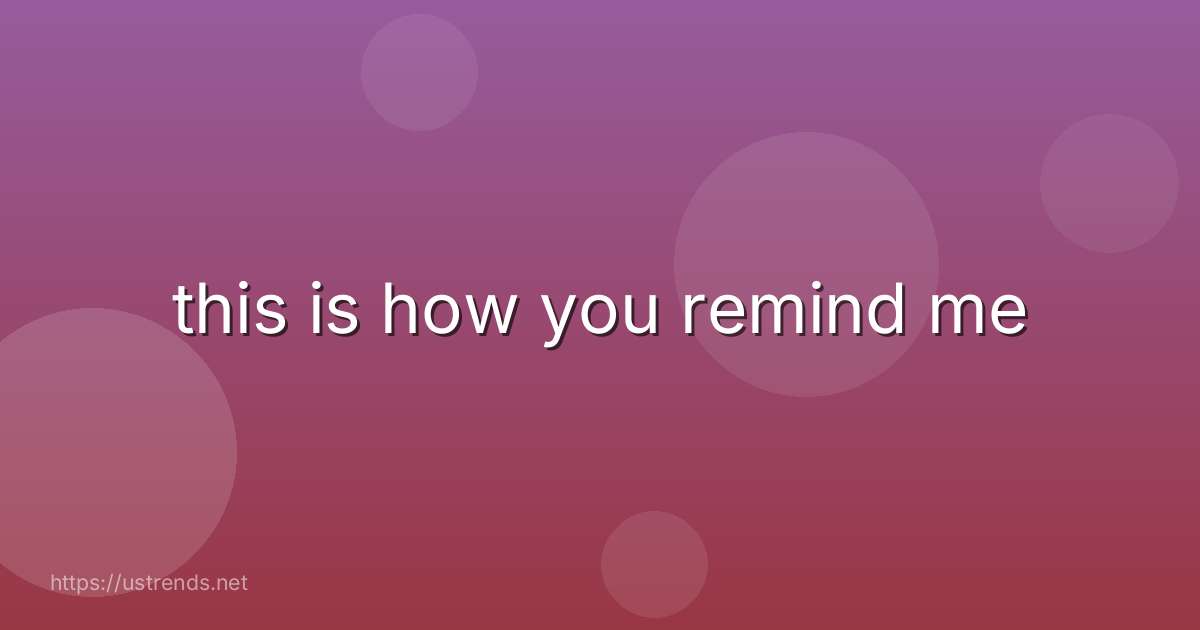 this is how you remind me

https://ustrends.net